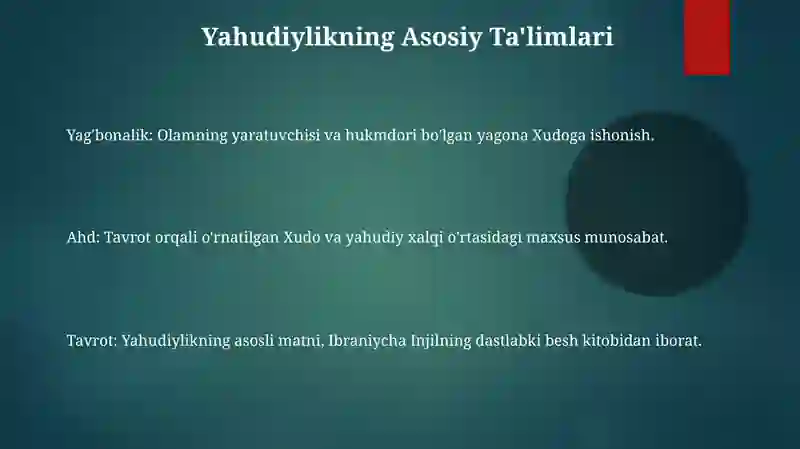 Yahudiylikning Asosiy Ta'limlari

Yag'bonalik: Olamning yaratuvchisi va hukmdori bo'lgan yagona Xudoga ishonish.

Ahd: Tavrot orqali o'rnatilgan Xudo va yahudiy xalqi o'rtasidagi maxsus munosabat.

Tavrot: Yahudiylikning asosli matni, Ibraniycha Injilning dastlabki besh kitobidan iborat.